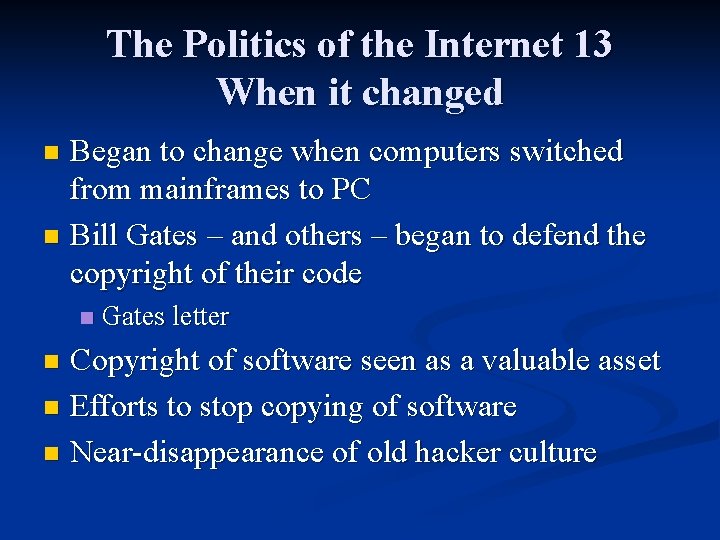 The Politics of the Internet 13
When it changed

- Began to change when computers switched from mainframes to PC
- Bill Gates – and others – began to defend the copyright of their code
  - Gates letter
- Copyright of software seen as a valuable asset
- Efforts to stop copying of software
- Near-disappearance of old hacker culture